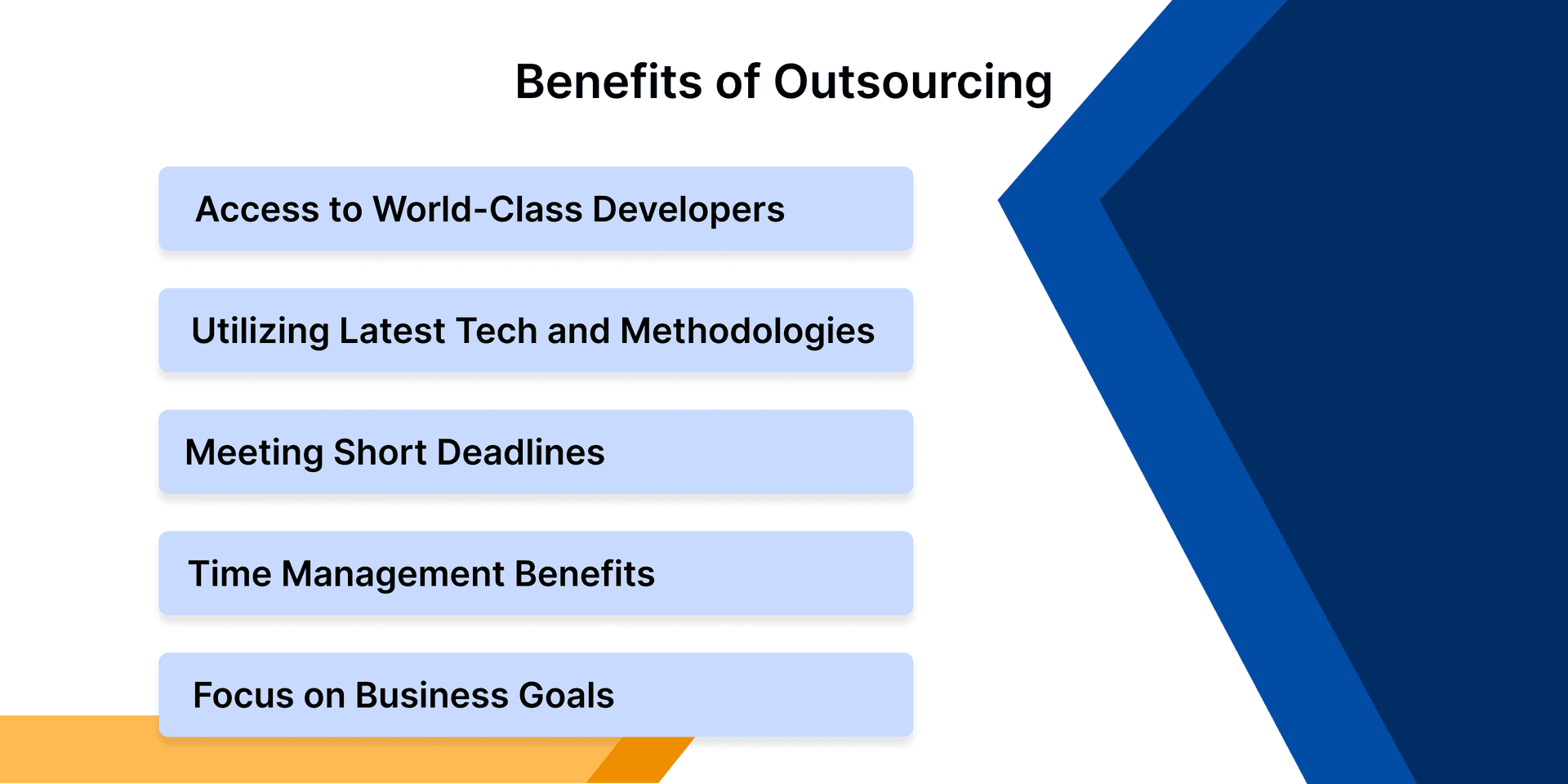 Benefits of Outsourcing

Access to World-Class Developers

Utilizing Latest Tech and Methodologies

Meeting Short Deadlines

Time Management Benefits

Focus on Business Goals